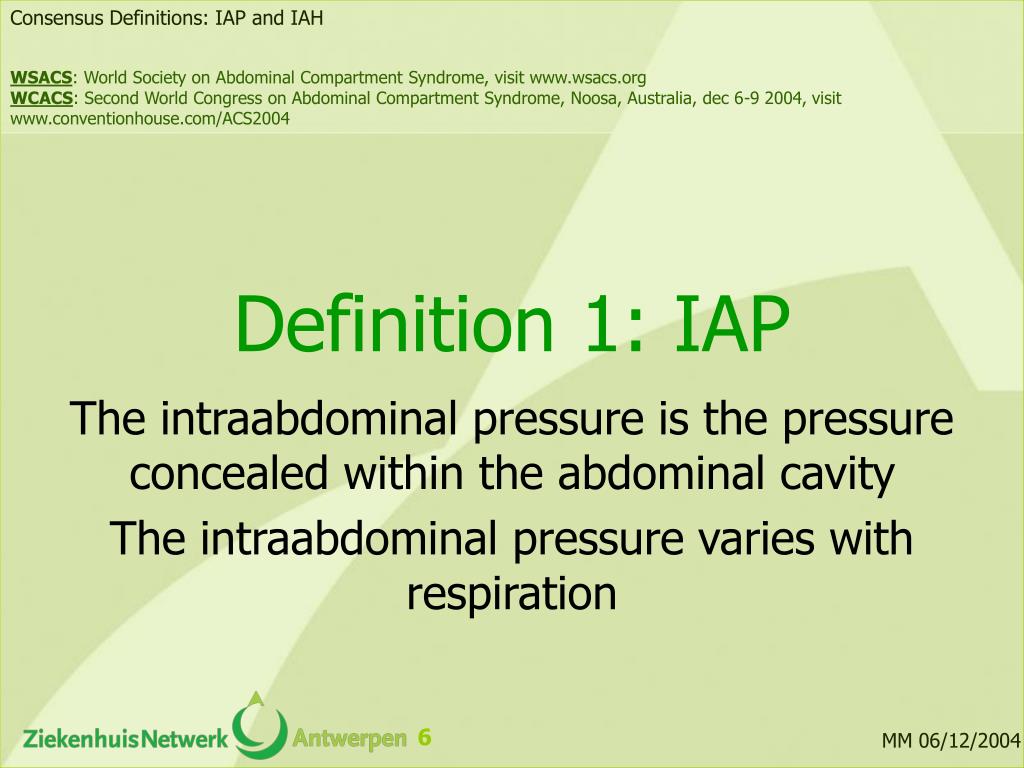 Consensus Definitions: IAP and IAH

WSACS: World Society on Abdominal Compartment Syndrome, visit www.wsacs.org
WCACS: Second World Congress on Abdominal Compartment Syndrome, Noosa, Australia, dec 6-9 2004, visit www.conventionhouse.com/ACS2004

Definition 1: IAP

The intraabdominal pressure is the pressure concealed within the abdominal cavity

The intraabdominal pressure varies with respiration

ZiekenhuisNetwerk Antwerpen 6

MM 06/12/2004